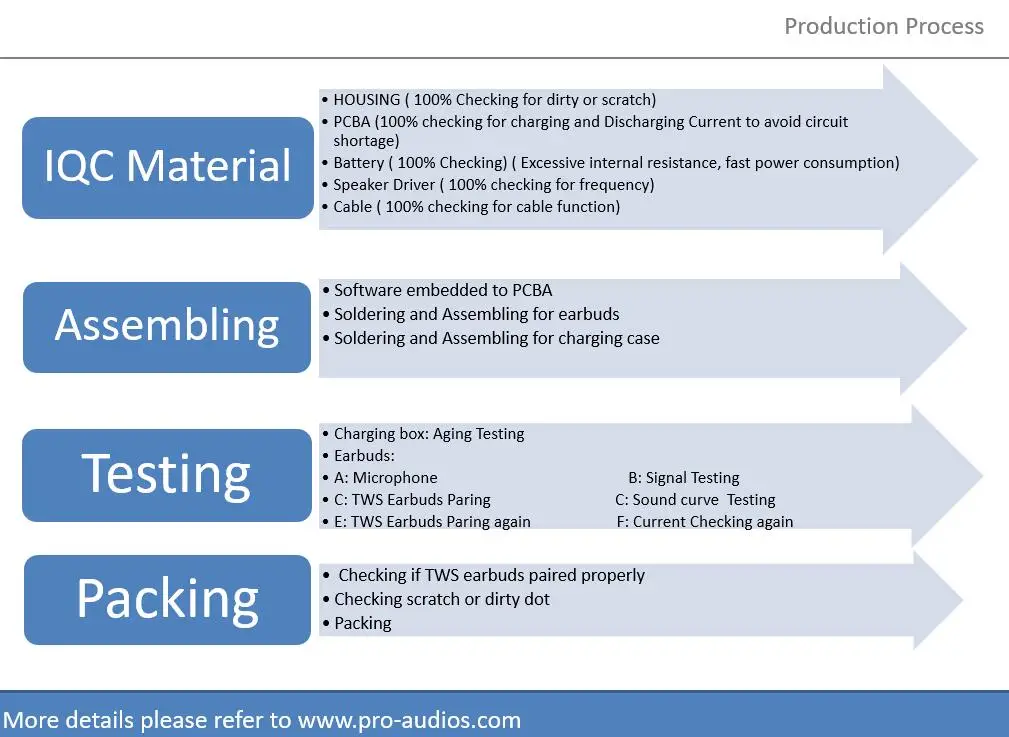 Production Process

IQC Material

• HOUSING ( 100% Checking for dirty or scratch)
• PCBA (100% checking for charging and Discharging Current to avoid circuit shortage)
• Battery ( 100% Checking) ( Excessive internal resistance, fast power consumption)
• Speaker Driver ( 100% checking for frequency)
• Cable ( 100% checking for cable function)

Assembling

• Software embedded to PCBA
• Soldering and Assembling for earbuds
• Soldering and Assembling for charging case

Testing

• Charging box: Aging Testing
• Earbuds:
• A: Microphone B: Signal Testing
• C: TWS Earbuds Paring C: Sound curve Testing
• E: TWS Earbuds Paring again F: Current Checking again

Packing

• Checking if TWS earbuds paired properly
• Checking scratch or dirty dot
• Packing

More details please refer to www.pro-audios.com